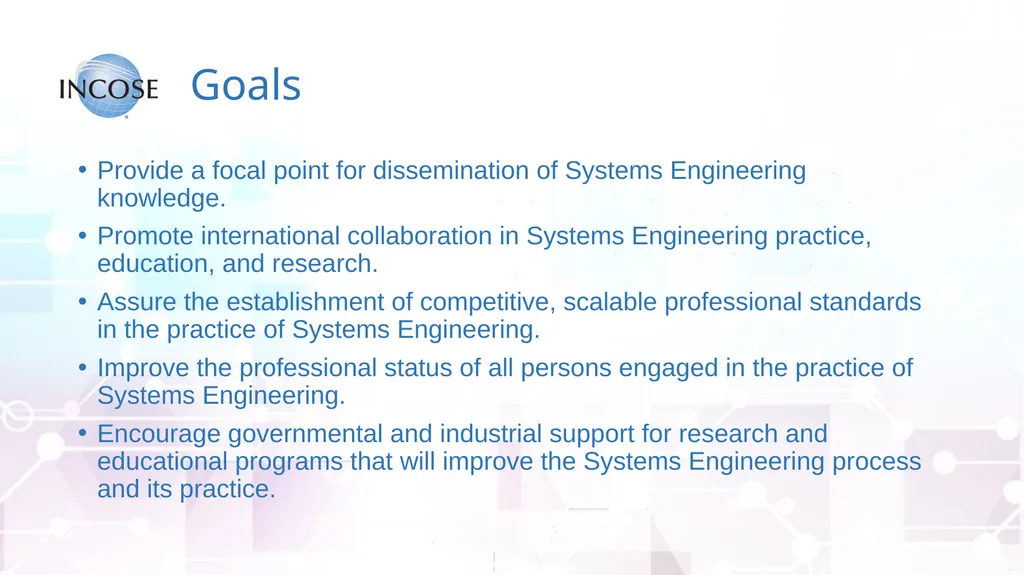 INCOSE

Goals

• Provide a focal point for dissemination of Systems Engineering knowledge.
• Promote international collaboration in Systems Engineering practice, education, and research.
• Assure the establishment of competitive, scalable professional standards in the practice of Systems Engineering.
• Improve the professional status of all persons engaged in the practice of Systems Engineering.
• Encourage governmental and industrial support for research and educational programs that will improve the Systems Engineering process and its practice.